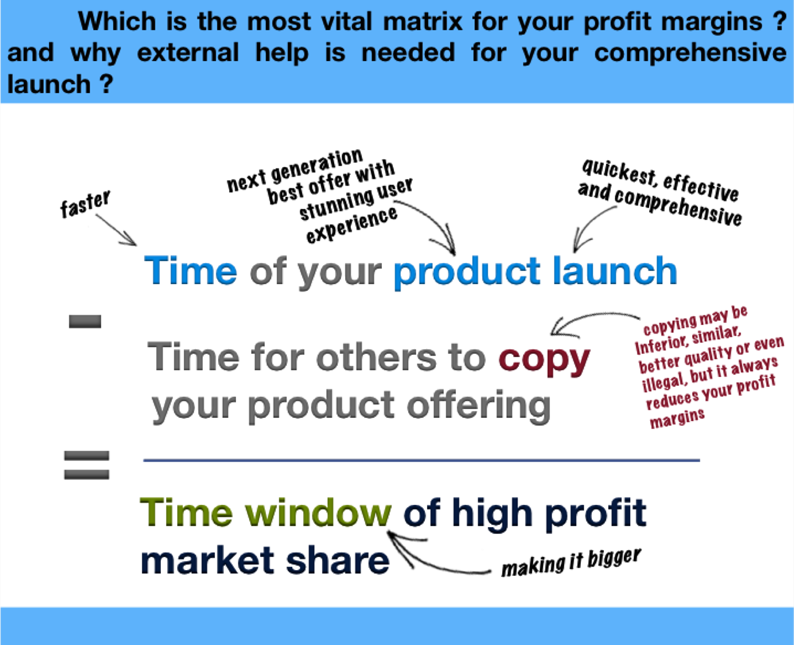 Which is the most vital matrix for your profit margins ? and why external help is needed for your comprehensive launch ?

faster

next generation best offer with stunning user experience

quickest, effective and comprehensive

Time of your product launch

-

Time for others to copy your product offering

copying may be Inferior, similar, better quality or even illegal, but it always reduces your profit margins

=

Time window of high profit market share

making it bigger